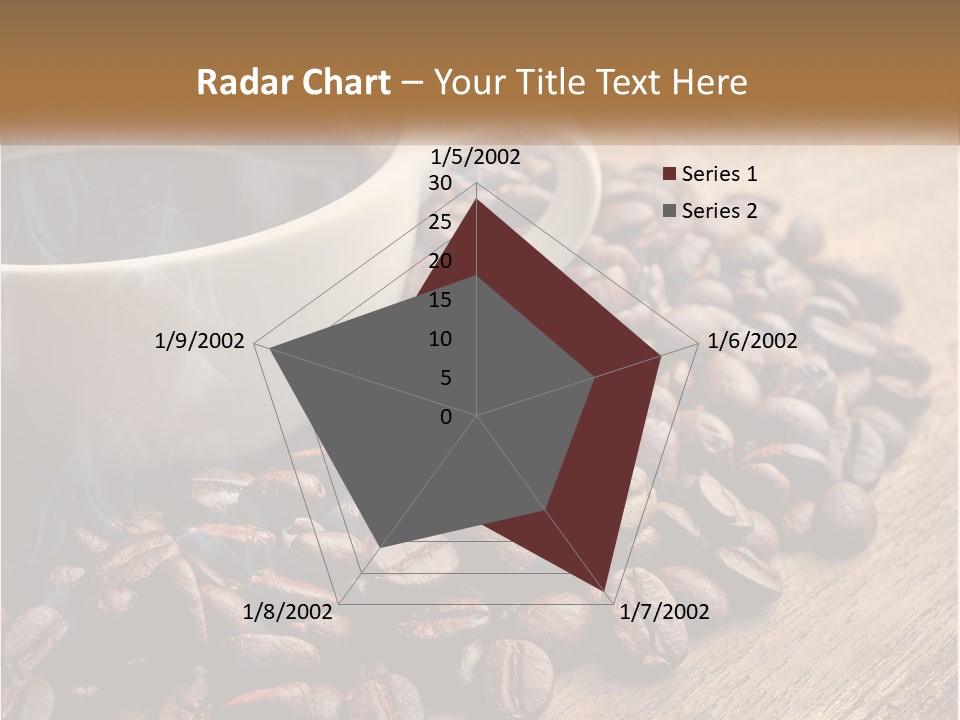 Radar Chart – Your Title Text Here

1/5/2002
30
25
20
15
10
5
0
1/6/2002
1/7/2002
1/8/2002
1/9/2002

Series 1
Series 2